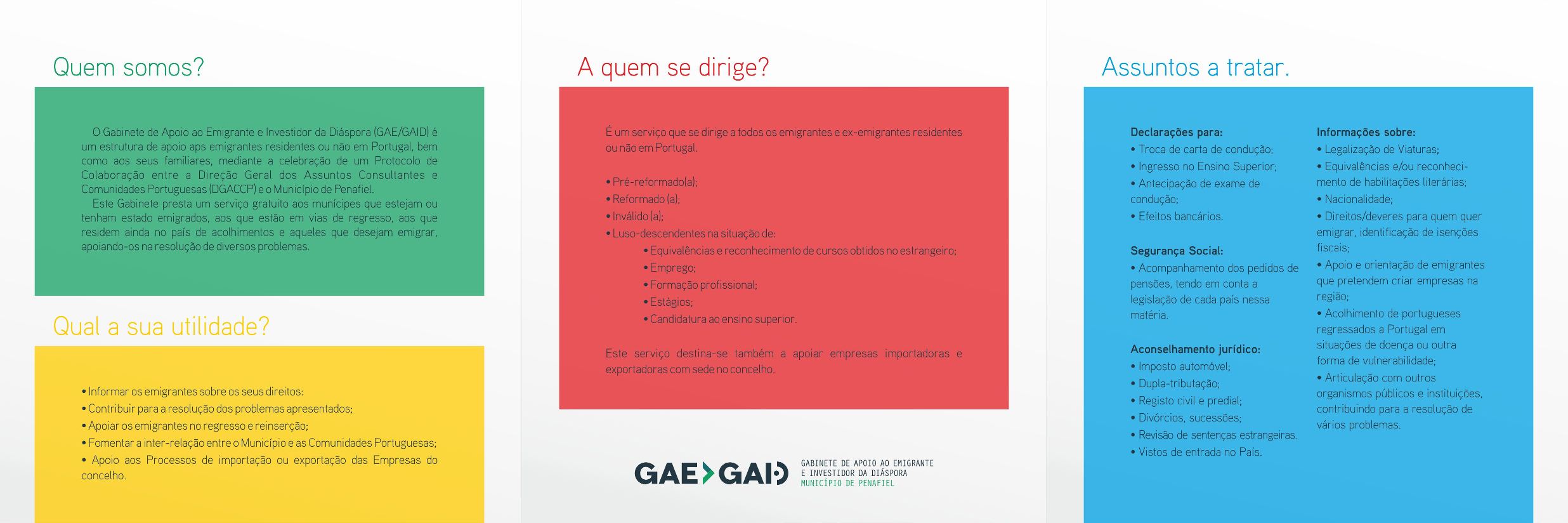 Quem somos?

O Gabinete de Apoio ao Emigrante e Investidor da Diáspora (GAE/GAID) é um estrutura de apoio aps emigrantes residentes ou não em Portugal, bem como aos seus familiares, mediante a celebração de um Protocolo de Colaboração entre a Direção Geral dos Assuntos Consultantes e Comunidades Portuguesas (DGACCP) e o Município de Penafiel.
Este Gabinete presta um serviço gratuito aos munícipes que estejam ou tenham estado emigrados, aos que estão em vias de regresso, aos que residem ainda no país de acolhimentos e aqueles que desejam emigrar, apoiando-os na resolução de diversos problemas.

Qual a sua utilidade?

• Informar os emigrantes sobre os seus direitos:
• Contribuir para a resolução dos problemas apresentados;
• Apoiar os emigrantes no regresso e reinserção;
• Fomentar a inter-relação entre o Município e as Comunidades Portuguesas;
• Apoio aos Processos de importação ou exportação das Empresas do concelho.

A quem se dirige?

É um serviço que se dirige a todos os emigrantes e ex-emigrantes residentes ou não em Portugal.

• Pré-reformado(a);
• Reformado (a);
• Inválido (a);
• Luso-descendentes na situação de:
• Equivalências e reconhecimento de cursos obtidos no estrangeiro;
• Emprego;
• Formação profissional;
• Estágios;
• Candidatura ao ensino superior.

Este serviço destina-se também a apoiar empresas importadoras e exportadoras com sede no concelho.

GAE GAID GABINETE DE APOIO AO EMIGRANTE E INVESTIDOR DA DIÁSPORA MUNICÍPIO DE PENAFIEL

Assuntos a tratar.

Declarações para:
• Troca de carta de condução;
• Ingresso no Ensino Superior;
• Antecipação de exame de condução;
• Efeitos bancários.

Segurança Social:
• Acompanhamento dos pedidos de pensões, tendo em conta a legislação de cada país nessa matéria.

Aconselhamento jurídico:
• Imposto automóvel;
• Dupla-tributação;
• Registo civil e predial;
• Divórcios, sucessões;
• Revisão de sentenças estrangeiras.
• Vistos de entrada no País.

Informações sobre:
• Legalização de Viaturas;
• Equivalências e/ou reconhecimento de habilitações literárias;
• Nacionalidade;
• Direitos/deveres para quem quer emigrar, identificação de isenções fiscais;
• Apoio e orientação de emigrantes que pretendem criar empresas na região;
• Acolhimento de portugueses regressados a Portugal em situações de doença ou outra forma de vulnerabilidade;
• Articulação com outros organismos públicos e instituições, contribuindo para a resolução de vários problemas.